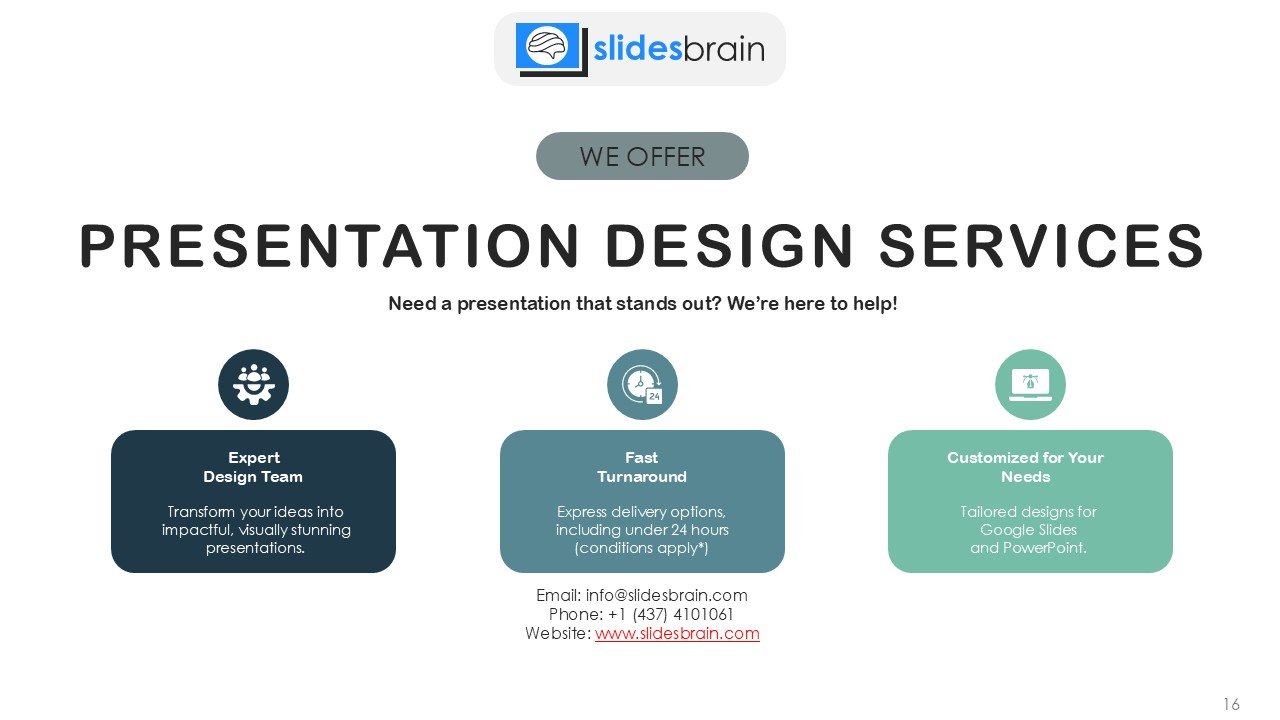 slidesbrain

WE OFFER

PRESENTATION DESIGN SERVICES

Need a presentation that stands out? We're here to help!

24

Expert Design Team

Transform your ideas into impactful, visually stunning presentations.

Fast Turnaround

Express delivery options, including under 24 hours (conditions apply*)

Customized for Your Needs

Tailored designs for Google Slides and PowerPoint.

Email: info@slidesbrain.com
Phone: +1 (437) 4101061
Website: www.slidesbrain.com

16